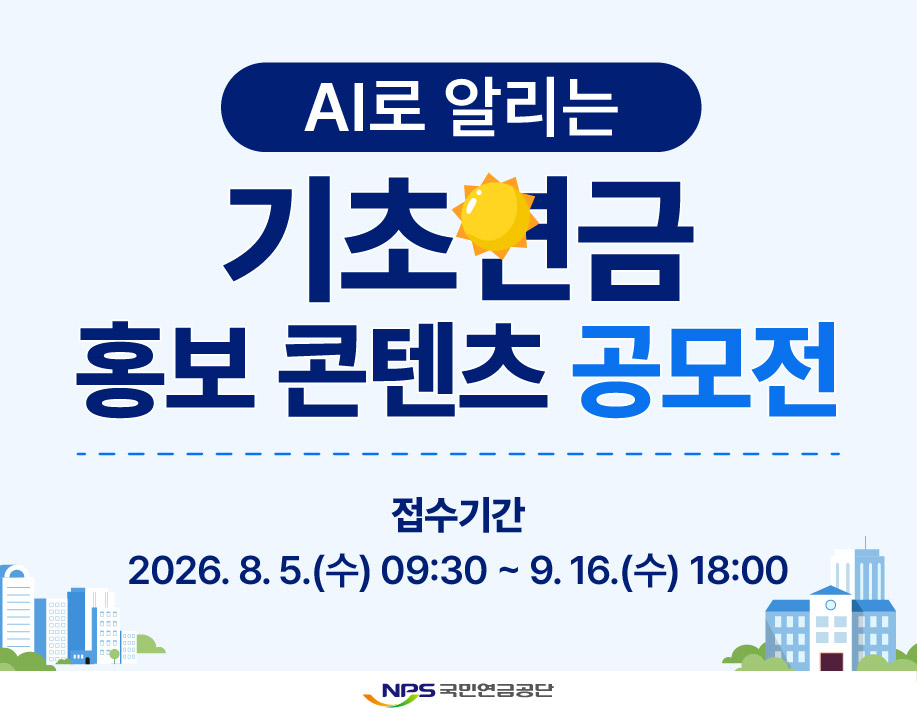 AI로 알리는

기초연금

홍보 콘텐츠 공모전

접수기간

2026. 8. 5.(수) 09:30 ~ 9. 16.(수) 18:00

NPS 국민연금공단